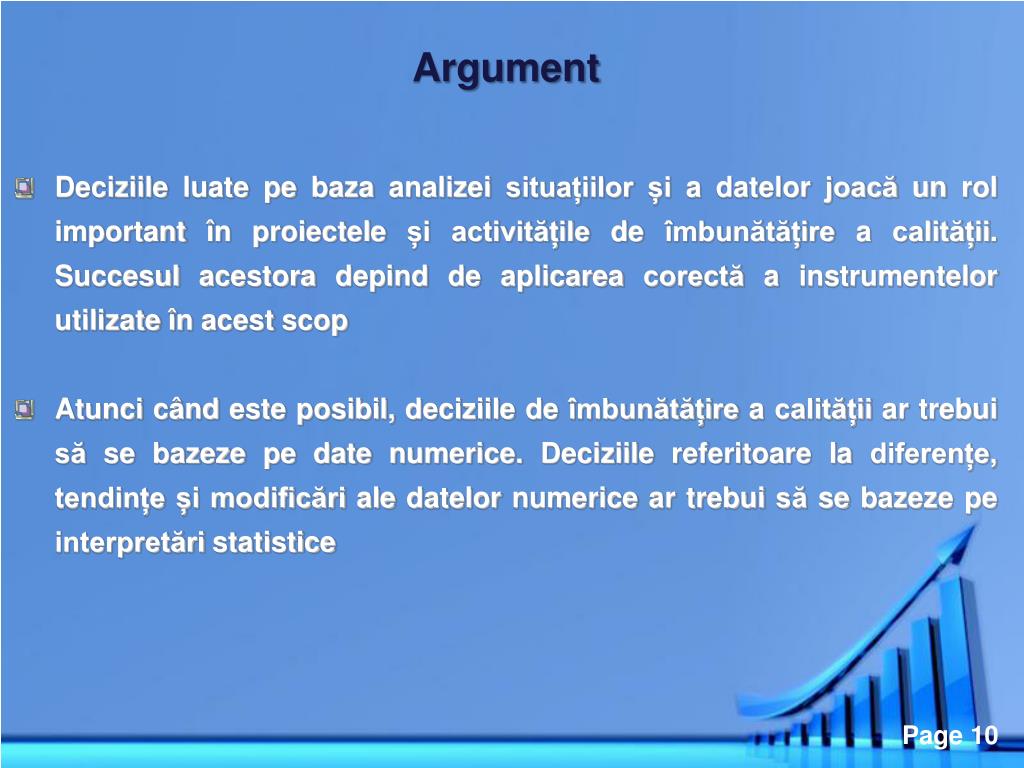 Argument

Deciziile luate pe baza analizei situațiilor și a datelor joacă un rol important în proiectele și activitățile de îmbunătățire a calității. Succesul acestora depind de aplicarea corectă a instrumentelor utilizate în acest scop

Atunci când este posibil, deciziile de îmbunătăţire a calității ar trebui să se bazeze pe date numerice. Deciziile referitoare la diferențe, tendințe și modificări ale datelor numerice ar trebui să se bazeze pe interpretări statistice

Page 10